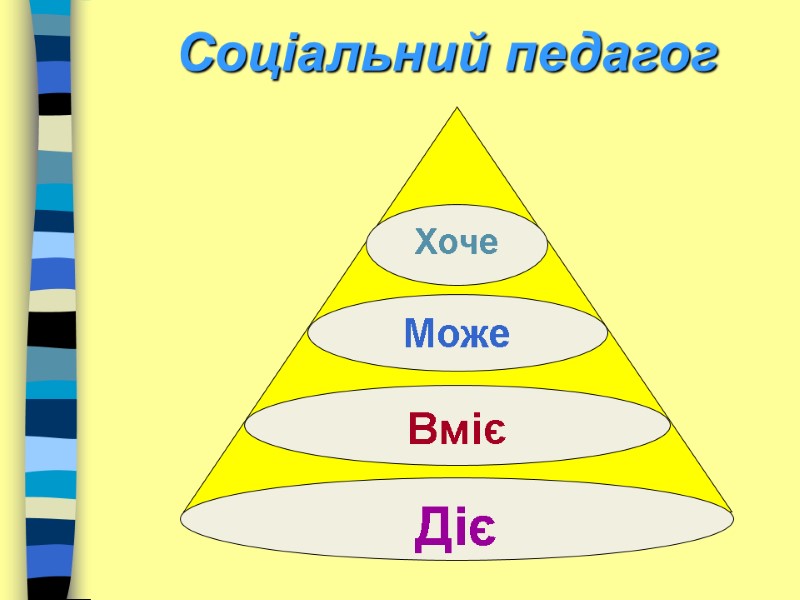 Соціальний педагог

Хоче

Може

Вміє

Діє